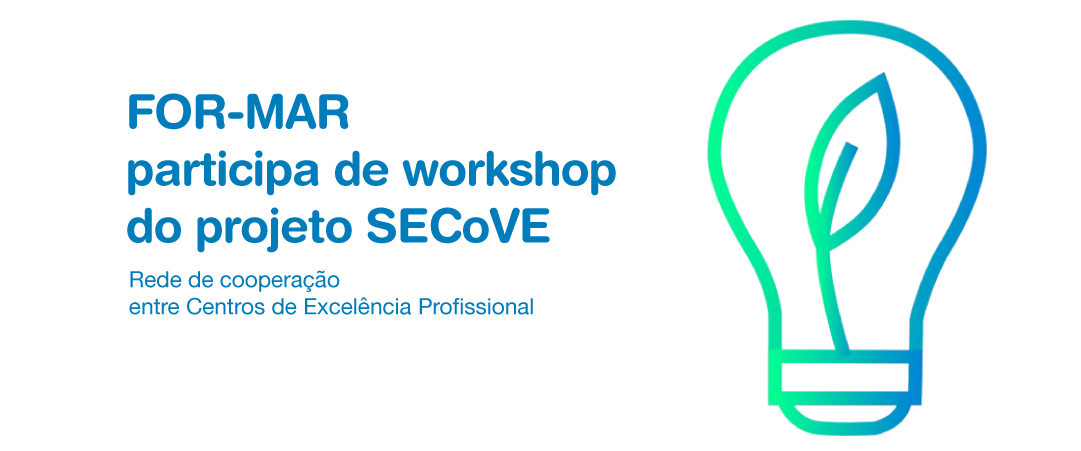 FOR-MAR
participa de workshop
do projeto SECoVE

Rede de cooperação
entre Centros de Excelência Profissional